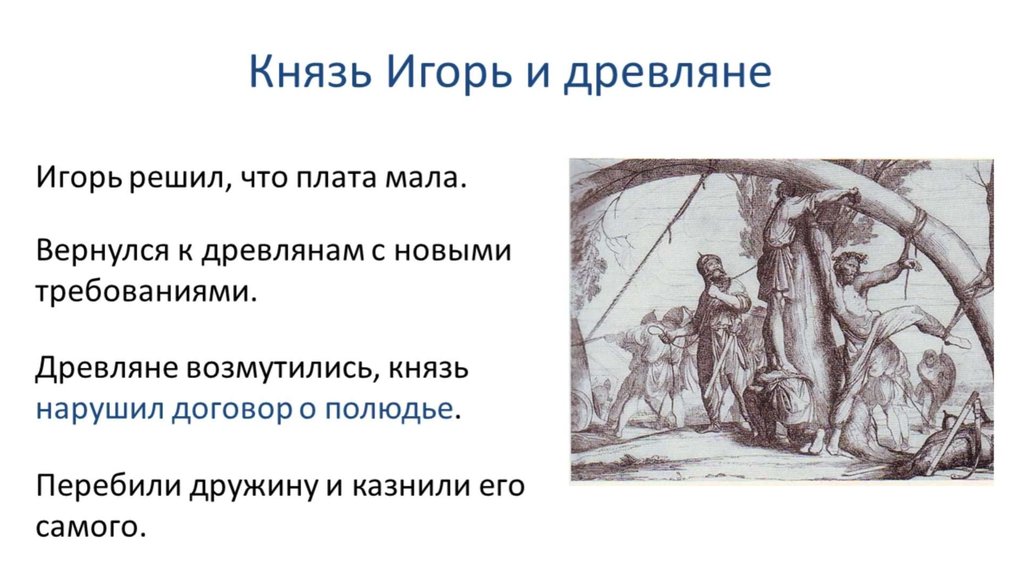 Князь Игорь и древляне

Игорь решил, что плата мала.

Вернулся к древлянам с новыми требованиями.

Древляне возмутились, князь нарушил договор о полюдье.

Перебили дружину и казнили его самого.